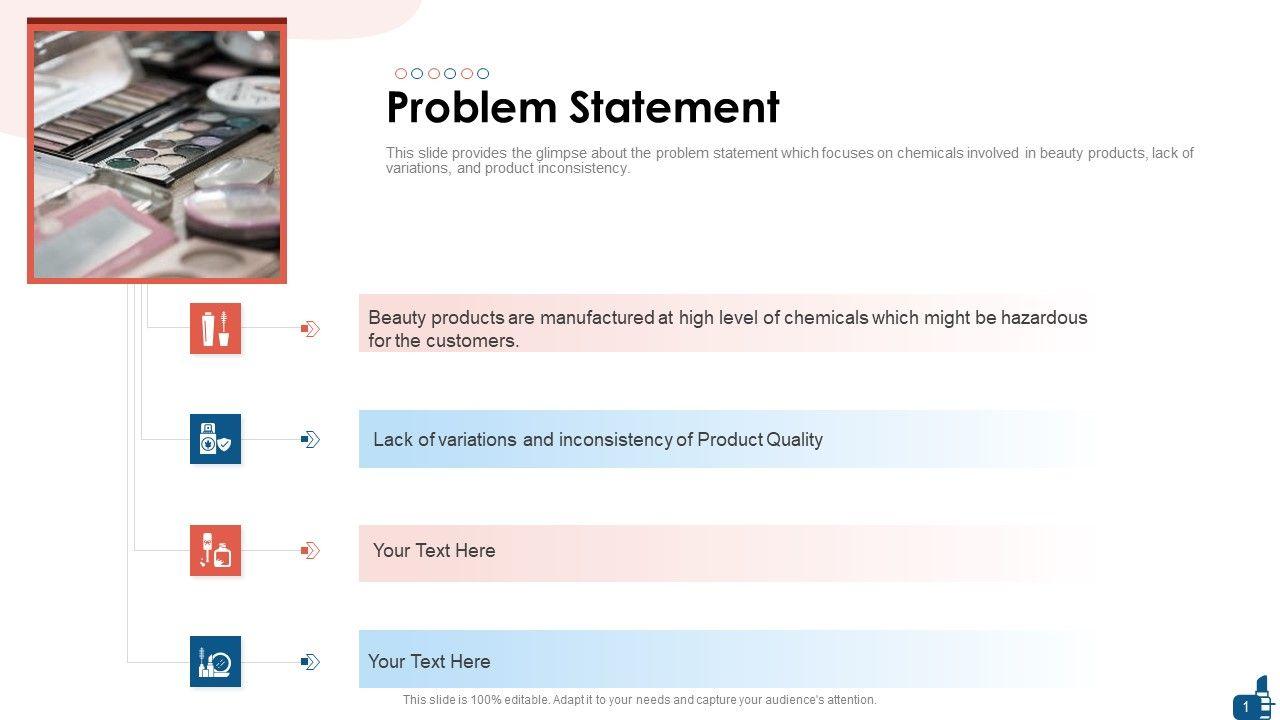 Problem Statement

This slide provides the glimpse about the problem statement which focuses on chemicals involved in beauty products, lack of variations, and product inconsistency.

Beauty products are manufactured at high level of chemicals which might be hazardous for the customers.

Lack of variations and inconsistency of Product Quality

Your Text Here

Your Text Here

This slide is 100% editable. Adapt it to your needs and capture your audience's attention.

1